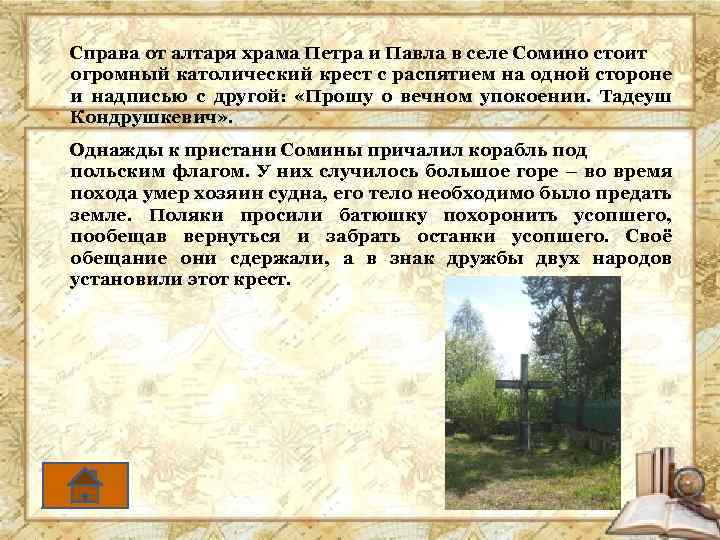 Справа от алтаря храма Петра и Павла в селе Сомино стоит огромный католический крест с распятием на одной стороне и надписью с другой: «Прошу о вечном упокоении. Тадеуш Кондрушкевич».

Однажды к пристани Сомины причалил корабль под польским флагом. У них случилось большое горе – во время похода умер хозяин судна, его тело необходимо было предать земле. Поляки просили батюшку похоронить усопшего, пообещав вернуться и забрать останки усопшего. Своё обещание они сдержали, а в знак дружбы двух народов установили этот крест.